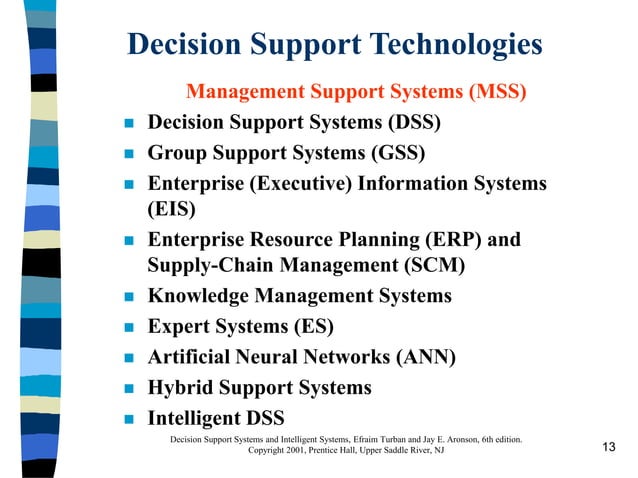 Decision Support Technologies

Management Support Systems (MSS)

- Decision Support Systems (DSS)
- Group Support Systems (GSS)
- Enterprise (Executive) Information Systems (EIS)
- Enterprise Resource Planning (ERP) and Supply-Chain Management (SCM)
- Knowledge Management Systems
- Expert Systems (ES)
- Artificial Neural Networks (ANN)
- Hybrid Support Systems
- Intelligent DSS

Decision Support Systems and Intelligent Systems, Efraim Turban and Jay E. Aronson, 6th edition. Copyright 2001, Prentice Hall, Upper Saddle River, NJ

13